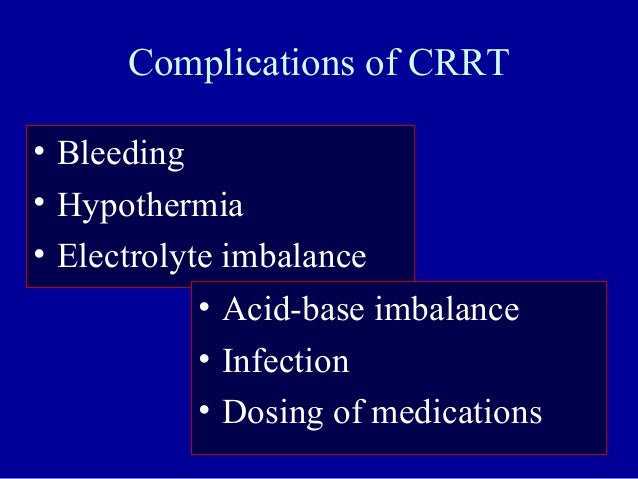 Complications of CRRT

• Bleeding
• Hypothermia
• Electrolyte imbalance

• Acid-base imbalance
• Infection
• Dosing of medications